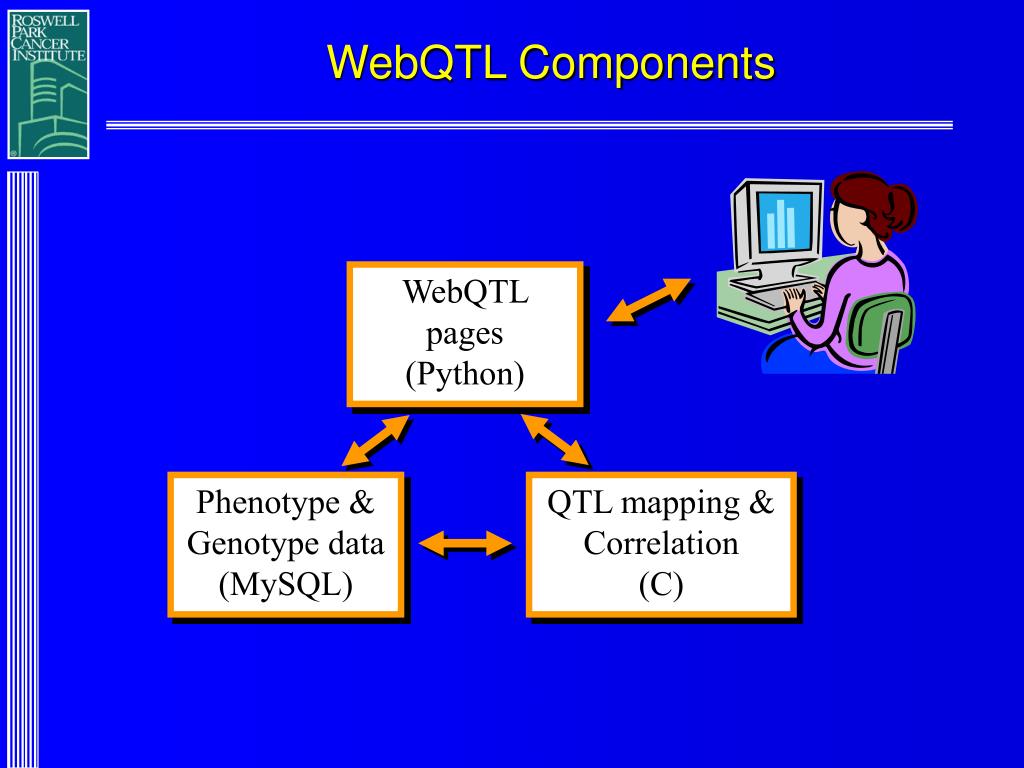 ROSWELL PARK CANCER INSTITUTE

WebQTL Components

WebQTL pages (Python)

Phenotype & Genotype data (MySQL)

QTL mapping & Correlation (C)